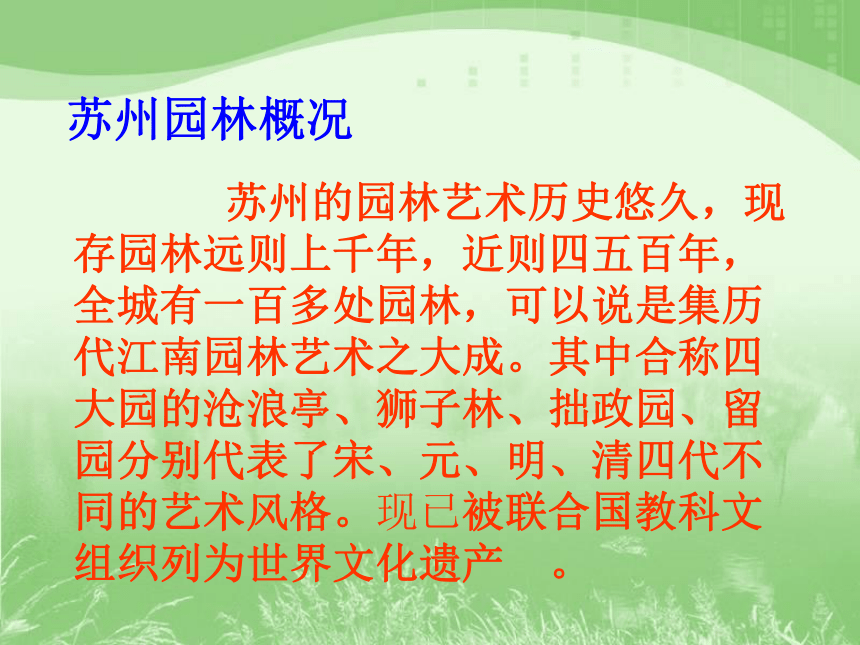 苏州园林概况

苏州的园林艺术历史悠久，现存园林远则上千年，近则四五百年，全城有一百多处园林，可以说是集历代江南园林艺术之大成。其中合称四大园的沧浪亭、狮子林、拙政园、留园分别代表了宋、元、明、清四代不同的艺术风格。现已被联合国教科文组织列为世界文化遗产　。